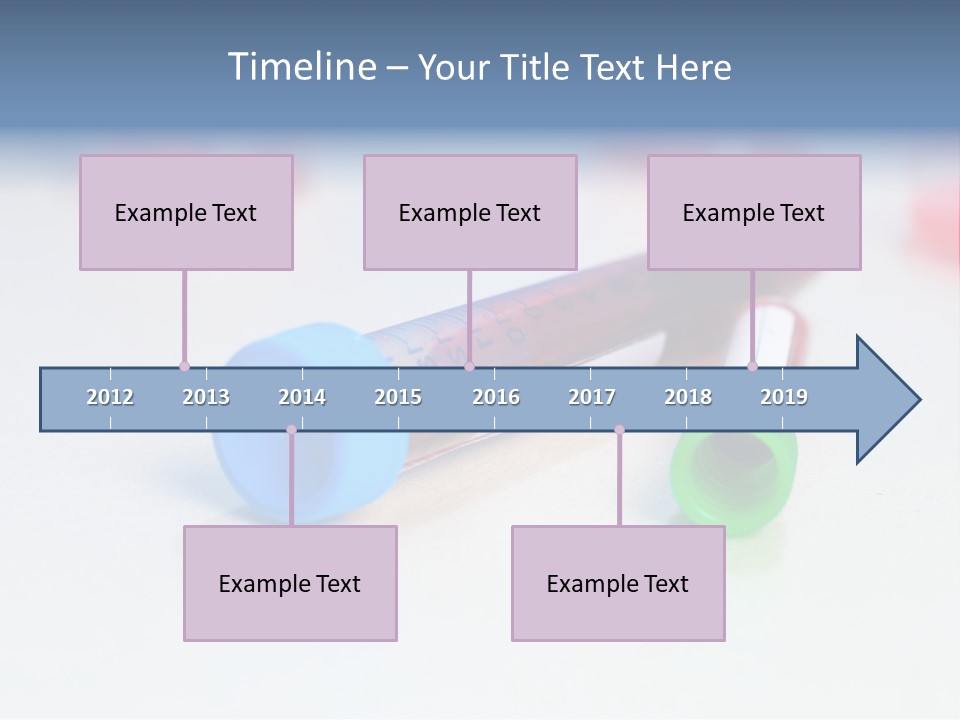 Timeline – Your Title Text Here

Example Text

Example Text

Example Text

2012 2013 2014 2015 2016 2017 2018 2019

Example Text

Example Text